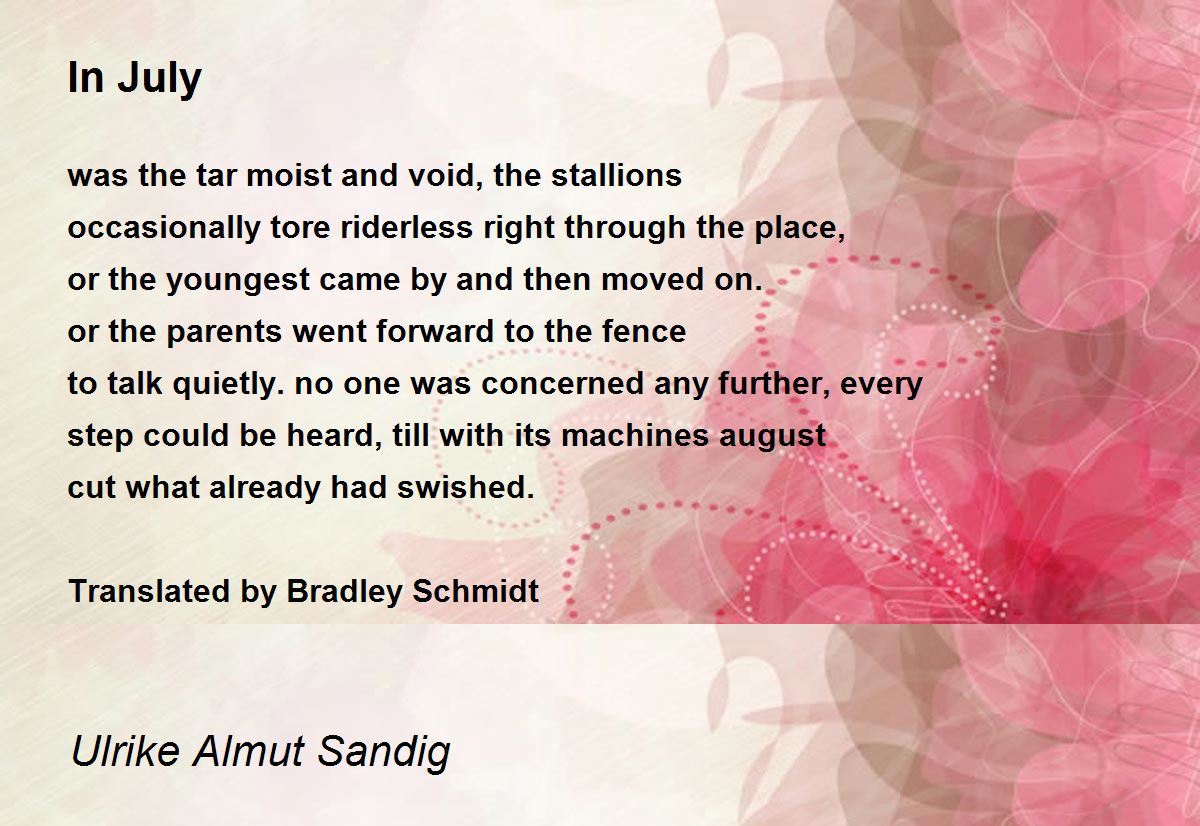 In July

was the tar moist and void, the stallions
occasionally tore riderless right through the place,
or the youngest came by and then moved on.
or the parents went forward to the fence
to talk quietly. no one was concerned any further, every
step could be heard, till with its machines august
cut what already had swished.

Translated by Bradley Schmidt

Ulrike Almut Sandig